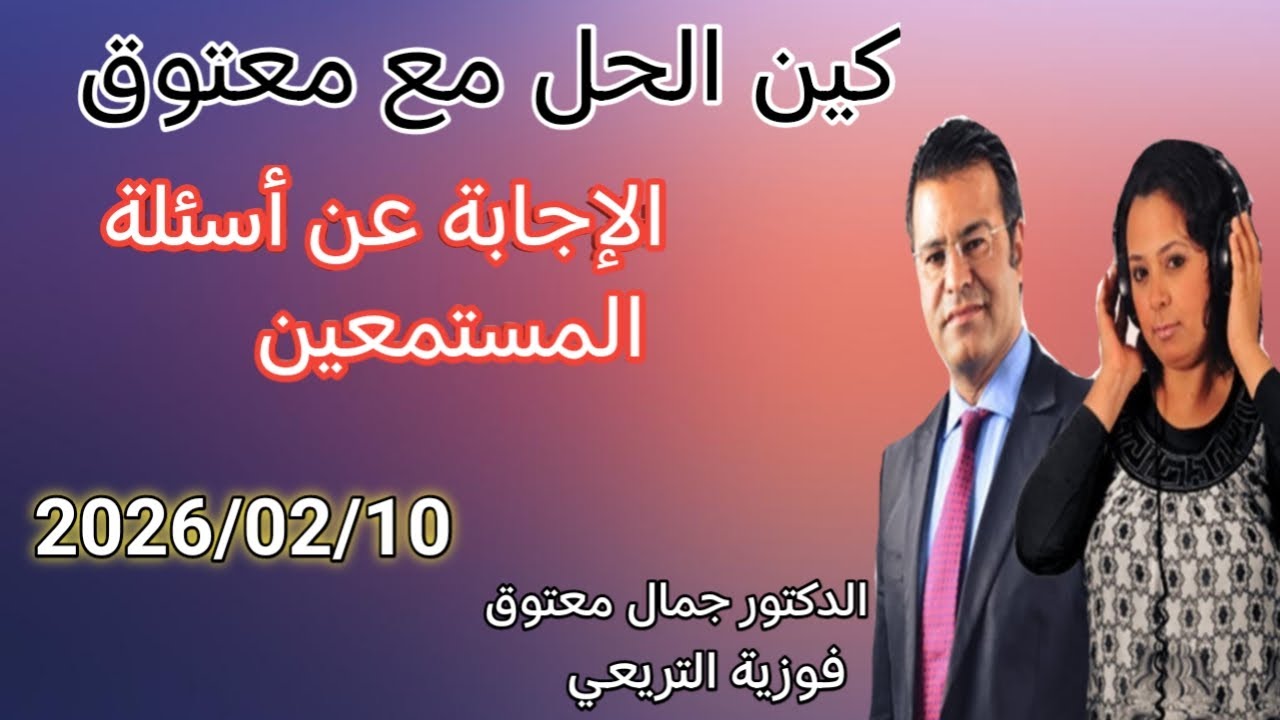 كين الحل مع معتوق

الإجابة عن أسئلة المستمعين

2026/02/10

الدكتور جمال معتوق
فوزية التريعي